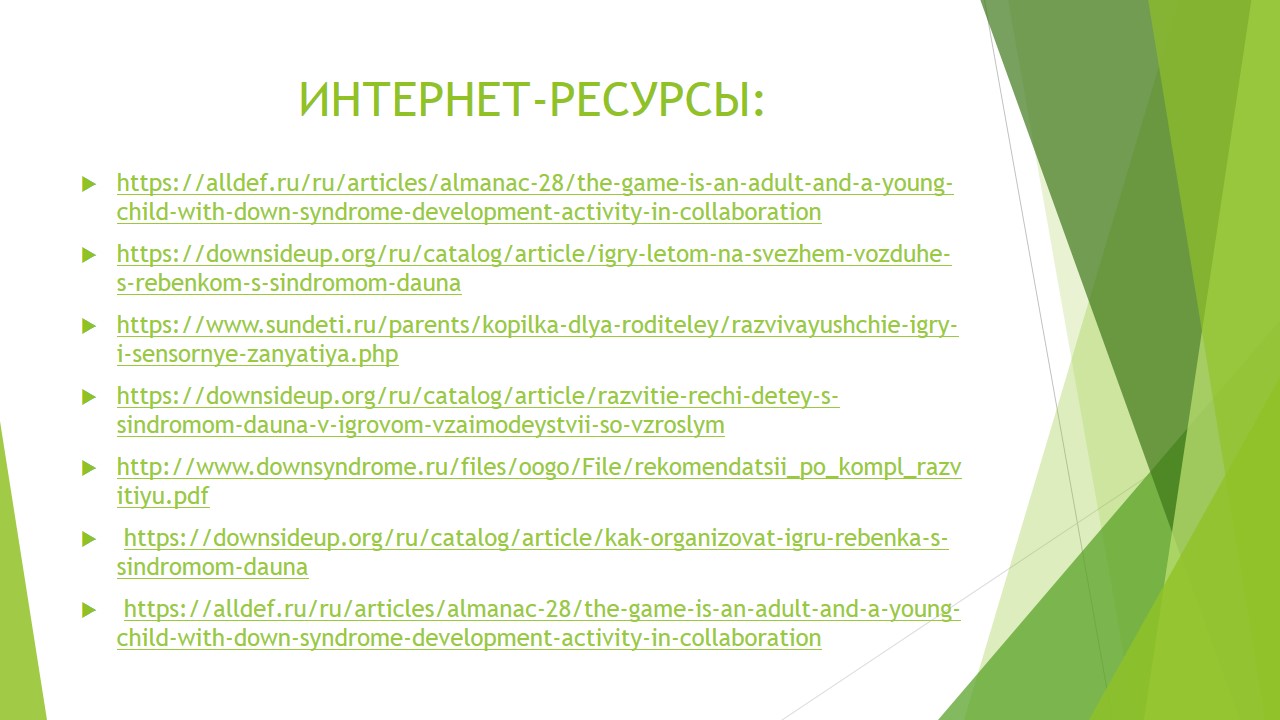 ИНТЕРНЕТ-РЕСУРСЫ:

https://alldef.ru/ru/articles/almanac-28/the-game-is-an-adult-and-a-young-child-with-down-syndrome-development-activity-in-collaboration

https://downsideup.org/ru/catalog/article/igry-letom-na-svezhem-vozduhe-s-rebenkom-s-sindromom-dauna

https://www.sundeti.ru/parents/kopilka-dlya-roditeley/razvivayushchie-igry-i-sensornye-zanyatiya.php

https://downsideup.org/ru/catalog/article/razvitie-rechi-detey-s-sindromom-dauna-v-igrovom-vzaimodeystvii-so-vzroslym

http://www.downsyndrome.ru/files/oogo/File/rekomendatsii_po_kompl_razvitiyu.pdf

https://downsideup.org/ru/catalog/article/kak-organizovat-igru-rebenka-s-sindromom-dauna

https://alldef.ru/ru/articles/almanac-28/the-game-is-an-adult-and-a-young-child-with-down-syndrome-development-activity-in-collaboration